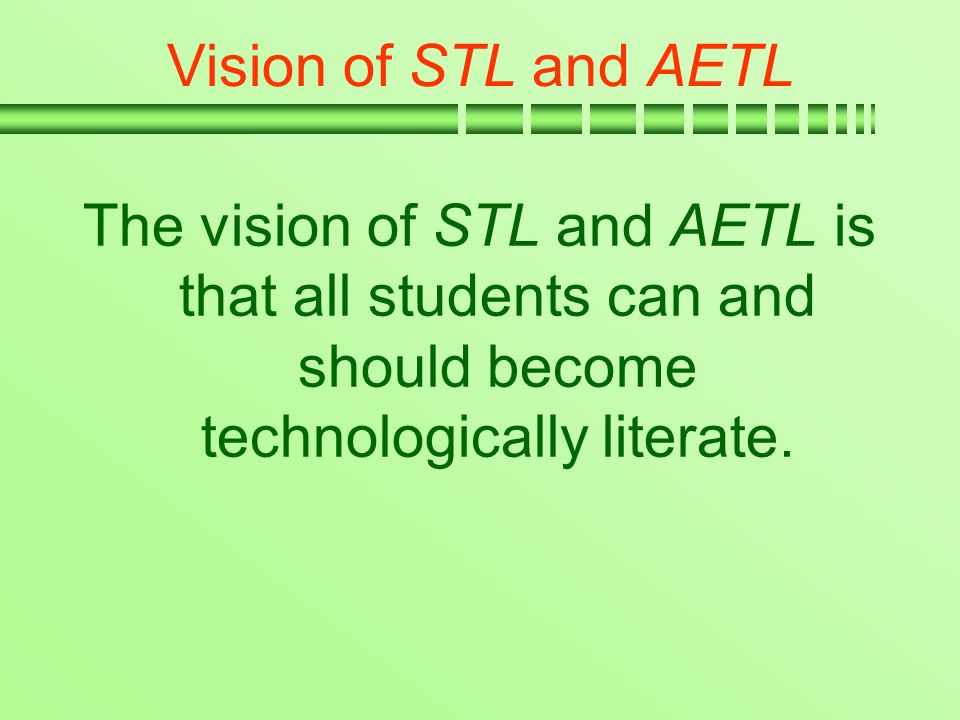 Vision of STL and AETL

The vision of STL and AETL is that all students can and should become technologically literate.